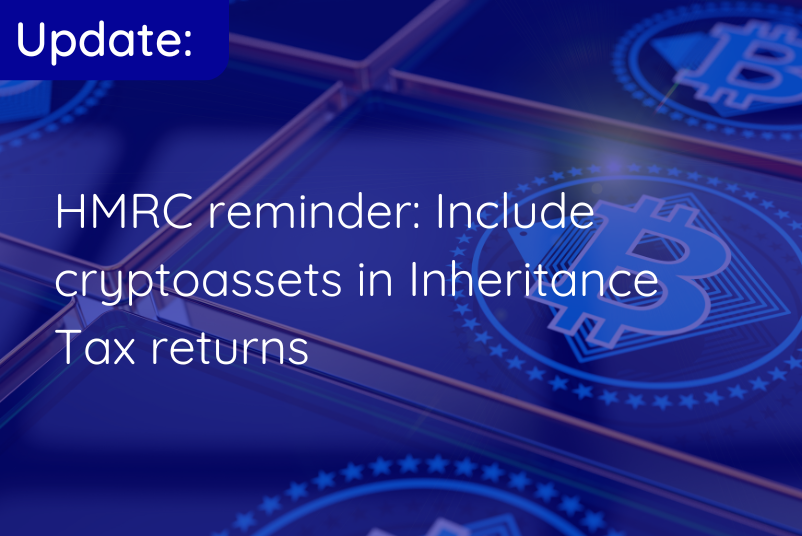 Update:

HMRC reminder: Include cryptoassets in Inheritance Tax returns